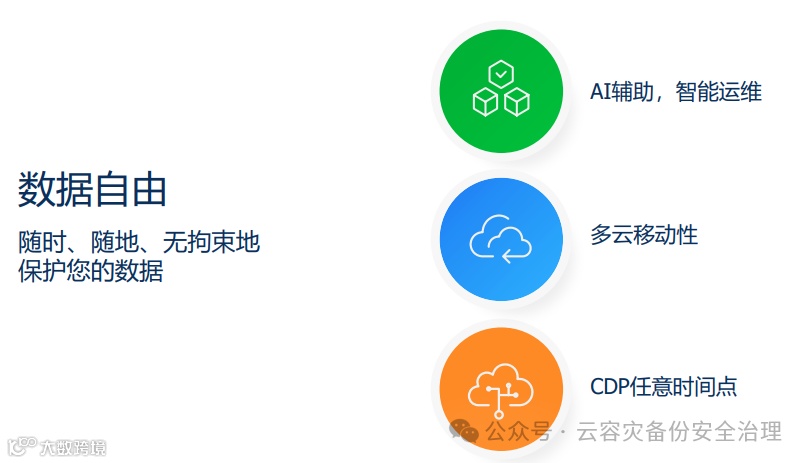 数据自由

随时、随地、无拘束地保护您的数据

AI辅助，智能运维

多云移动性

CDP任意时间点

公众号 · 云容灾备份安全治理

大数跨境